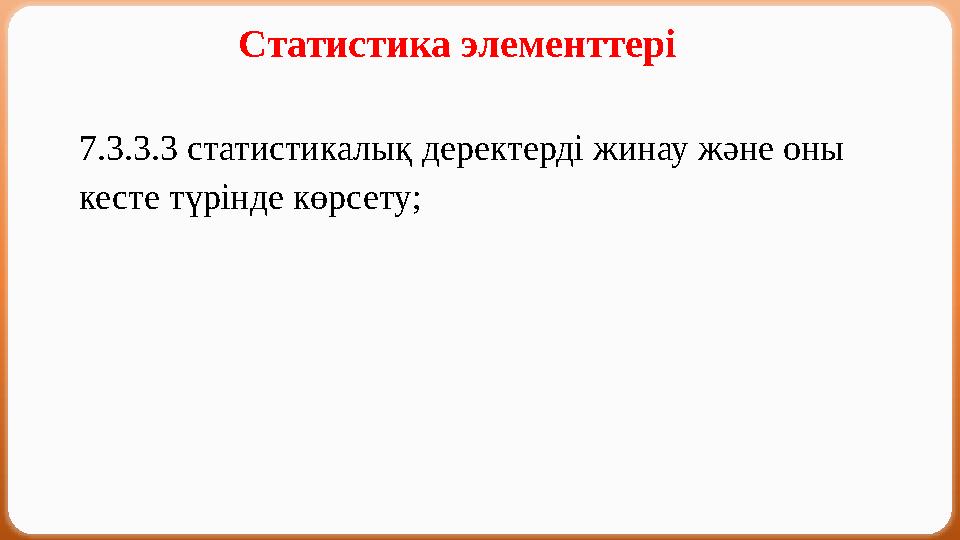 Статистика элементтері

7.3.3.3 статистикалық деректерді жинау және оны кесте түрінде көрсету;